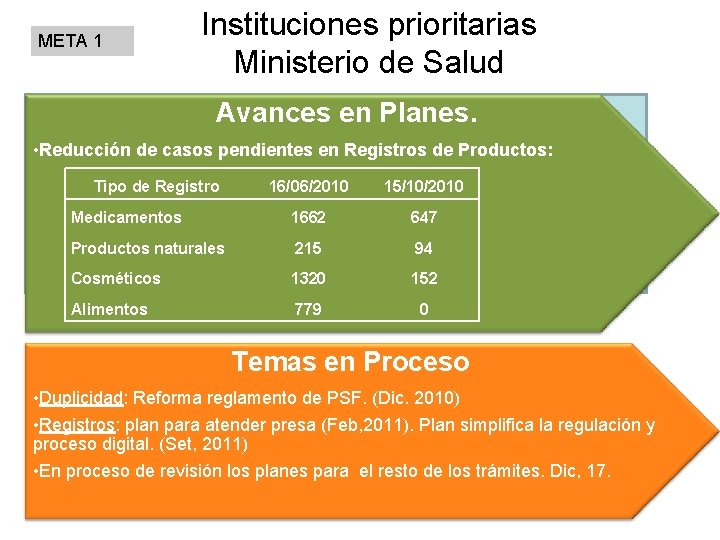 META 1

Instituciones prioritarias
Ministerio de Salud

Avances en Planes.

•Reducción de casos pendientes en Registros de Productos:

| Tipo de Registro | 16/06/2010 | 15/10/2010 |
|---|---|---|
| Medicamentos | 1662 | 647 |
| Productos naturales | 215 | 94 |
| Cosméticos | 1320 | 152 |
| Alimentos | 779 | 0 |

Temas en Proceso

•Duplicidad: Reforma reglamento de PSF. (Dic. 2010)

•Registros: plan para atender presa (Feb,2011). Plan simplifica la regulación y proceso digital. (Set, 2011)

•En proceso de revisión los planes para el resto de los trámites. Dic, 17.